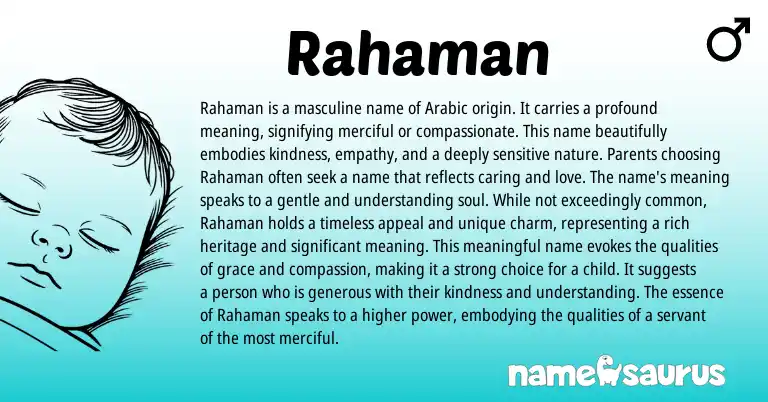 Rahaman

♂

Rahaman is a masculine name of Arabic origin. It carries a profound meaning, signifying merciful or compassionate. This name beautifully embodies kindness, empathy, and a deeply sensitive nature. Parents choosing Rahaman often seek a name that reflects caring and love. The name's meaning speaks to a gentle and understanding soul. While not exceedingly common, Rahaman holds a timeless appeal and unique charm, representing a rich heritage and significant meaning. This meaningful name evokes the qualities of grace and compassion, making it a strong choice for a child. It suggests a person who is generous with their kindness and understanding. The essence of Rahaman speaks to a higher power, embodying the qualities of a servant of the most merciful.

namesaurus